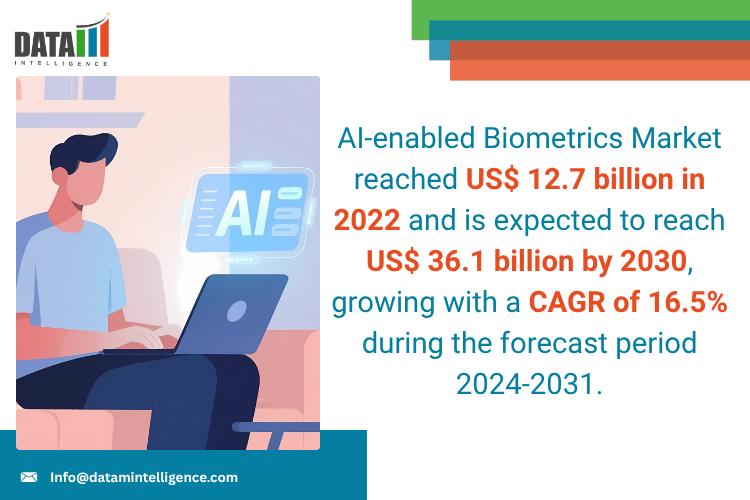 DATA
INTELLIGENCE

AI

AI-enabled Biometrics Market reached US$ 12.7 billion in 2022 and is expected to reach US$ 36.1 billion by 2030, growing with a CAGR of 16.5% during the forecast period 2024-2031.

Info@datamintelligence.com